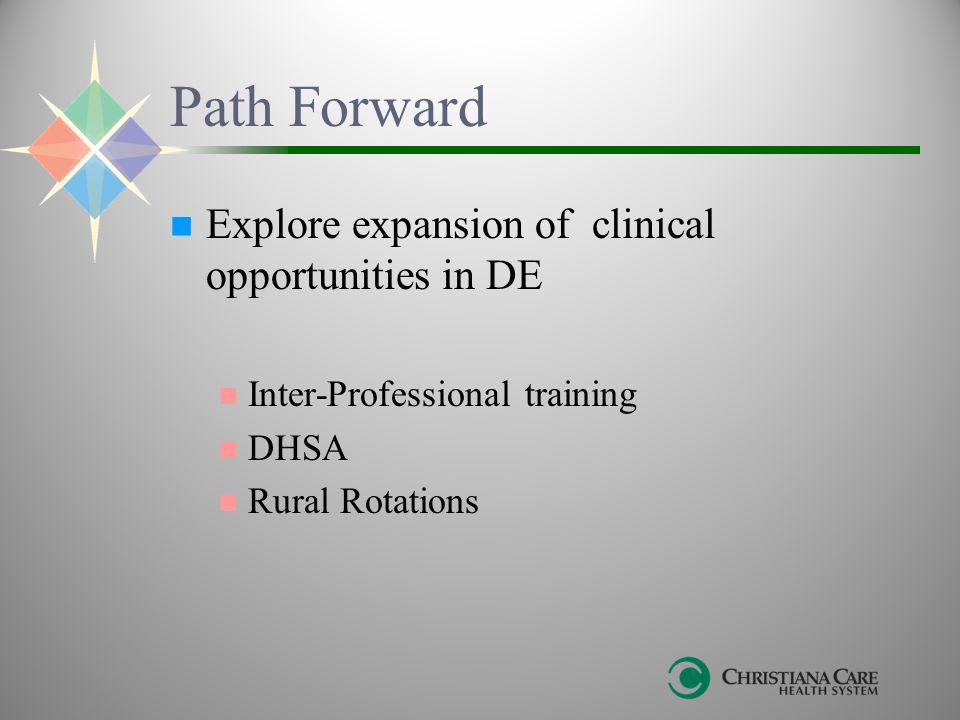 Path Forward

Explore expansion of clinical opportunities in DE

Inter-Professional training
DHSA
Rural Rotations

CHRISTIANA CARE
HEALTH SYSTEM